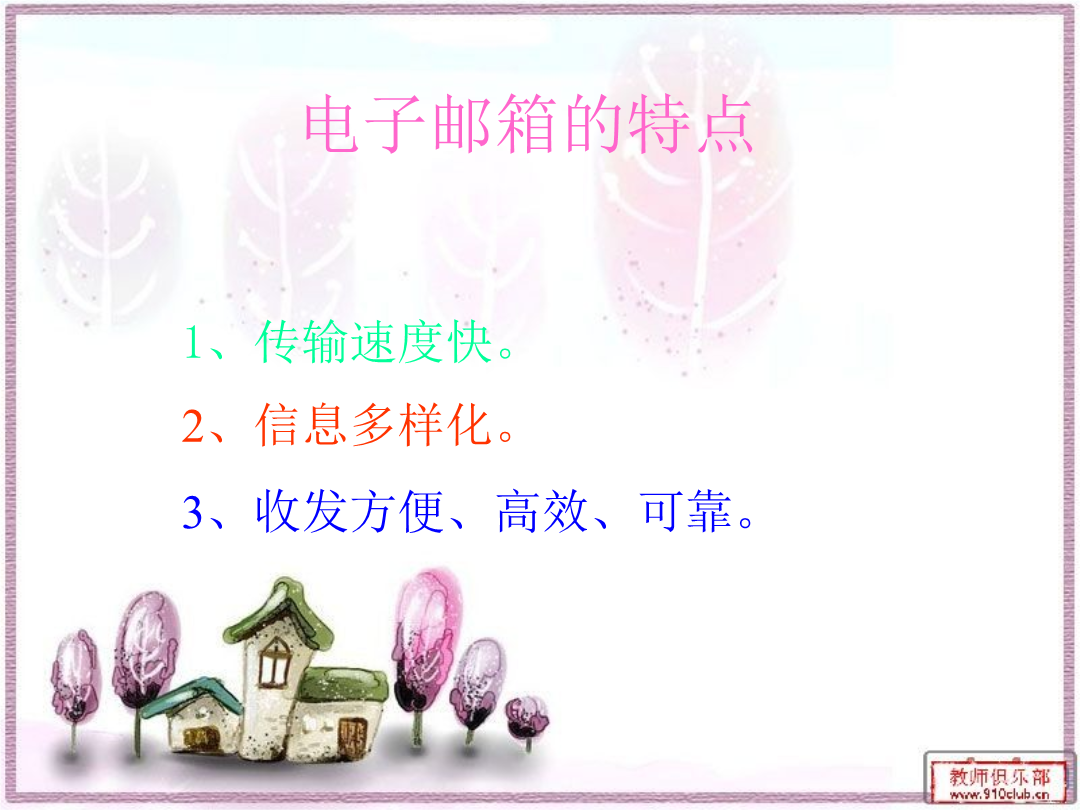 电子邮箱的特点

1、传输速度快。

2、信息多样化。

3、收发方便、高效、可靠。

教师俱乐部
www.910club.cn